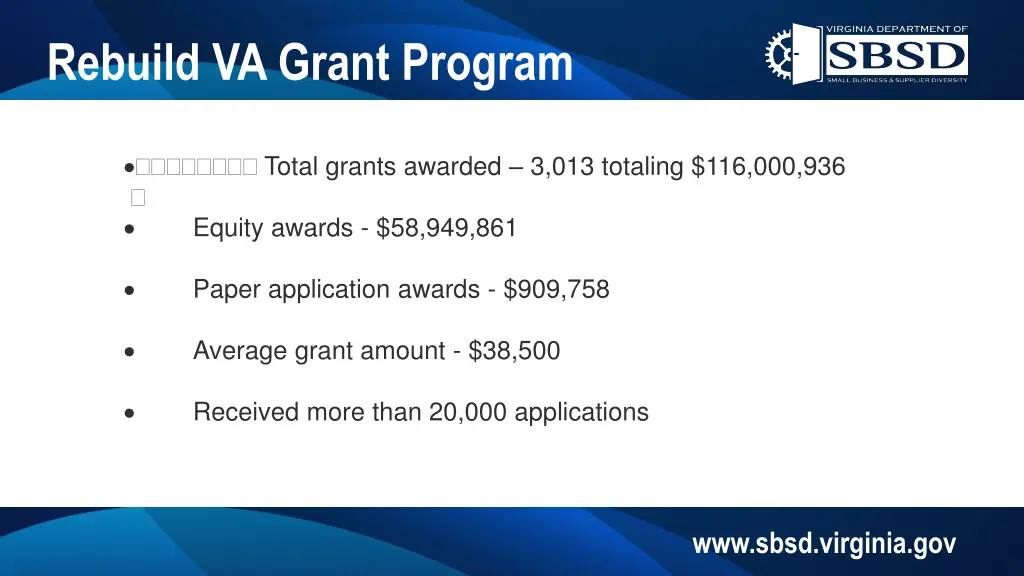 Rebuild VA Grant Program

VIRGINIA DEPARTMENT OF
SBSD
SMALL BUSINESS & SUPPLIER DIVERSITY

• Total grants awarded – 3,013 totaling $116,000,936

• Equity awards - $58,949,861

• Paper application awards - $909,758

• Average grant amount - $38,500

• Received more than 20,000 applications

www.sbsd.virginia.gov